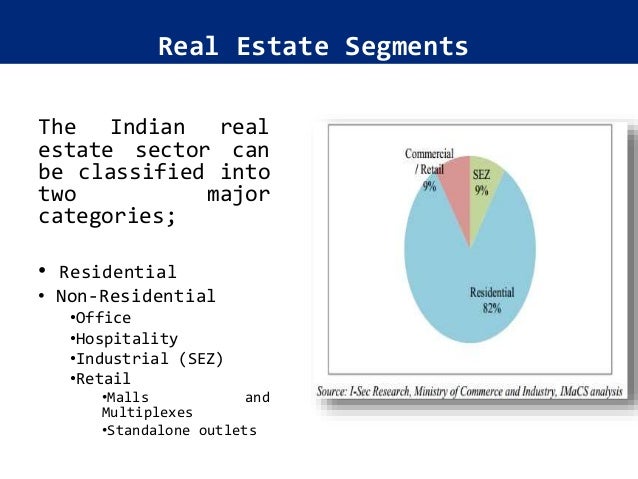 Real Estate Segments

The Indian real estate sector can be classified into two major categories;

• Residential
• Non-Residential
•Office
•Hospitality
•Industrial (SEZ)
•Retail
•Malls and Multiplexes
•Standalone outlets

Commercial / Retail 9%

SEZ 9%

Residential 82%

Source: I-Sec Research, Ministry of Commerce and Industry, IMaCS analysis